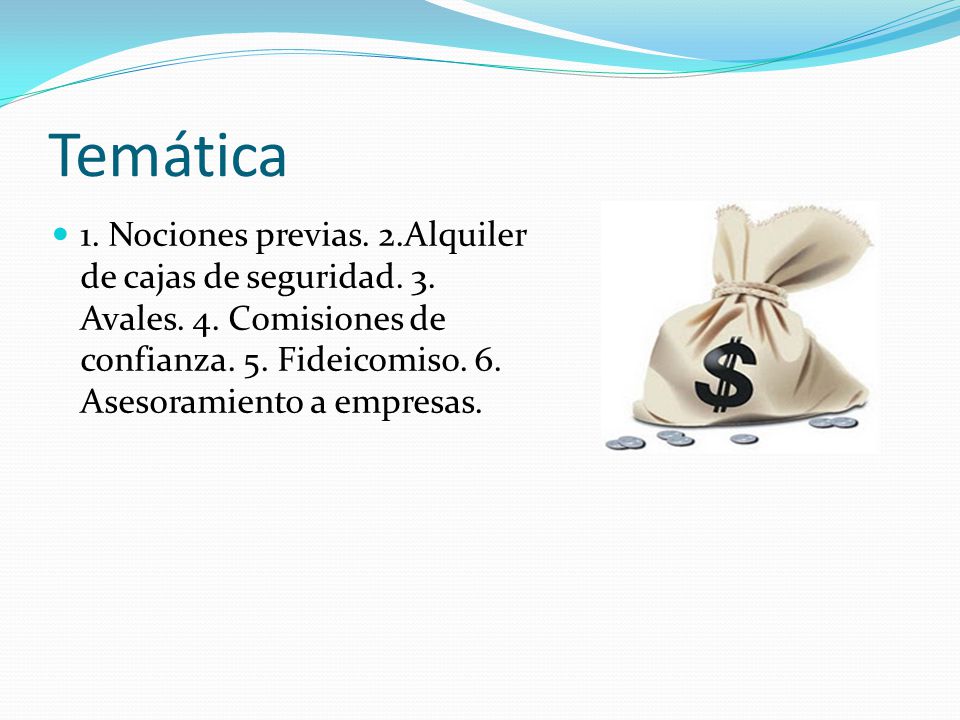 Temática

1. Nociones previas. 2.Alquiler de cajas de seguridad. 3. Avales. 4. Comisiones de confianza. 5. Fideicomiso. 6. Asesoramiento a empresas.

$